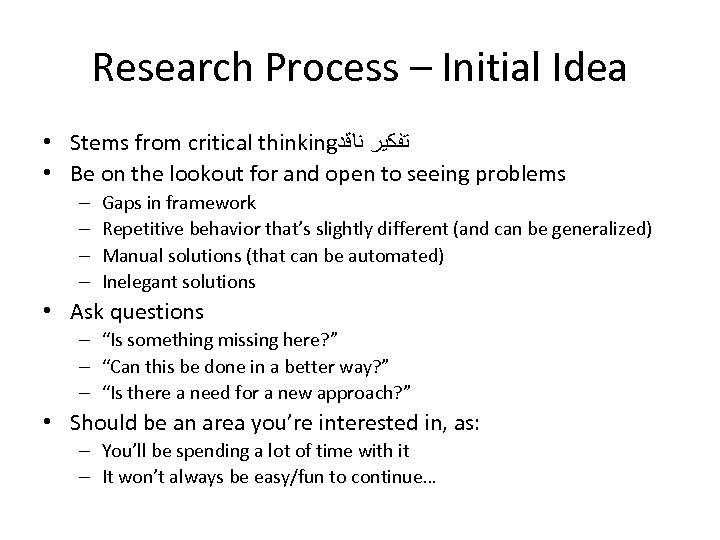 Research Process – Initial Idea

• Stems from critical thinkingتفكير ناقد
• Be on the lookout for and open to seeing problems
  – Gaps in framework
  – Repetitive behavior that's slightly different (and can be generalized)
  – Manual solutions (that can be automated)
  – Inelegant solutions
• Ask questions
  – "Is something missing here?"
  – "Can this be done in a better way?"
  – "Is there a need for a new approach?"
• Should be an area you're interested in, as:
  – You'll be spending a lot of time with it
  – It won't always be easy/fun to continue…